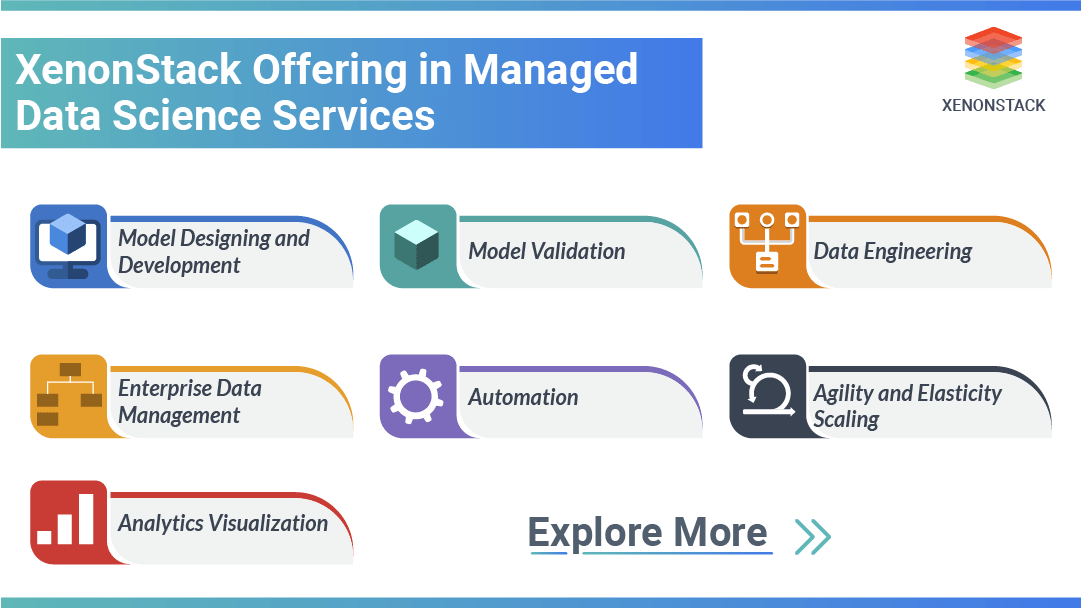 XenonStack Offering in Managed Data Science Services

XENONSTACK

Model Designing and Development

Model Validation

Data Engineering

Enterprise Data Management

Automation

Agility and Elasticity Scaling

Analytics Visualization

Explore More